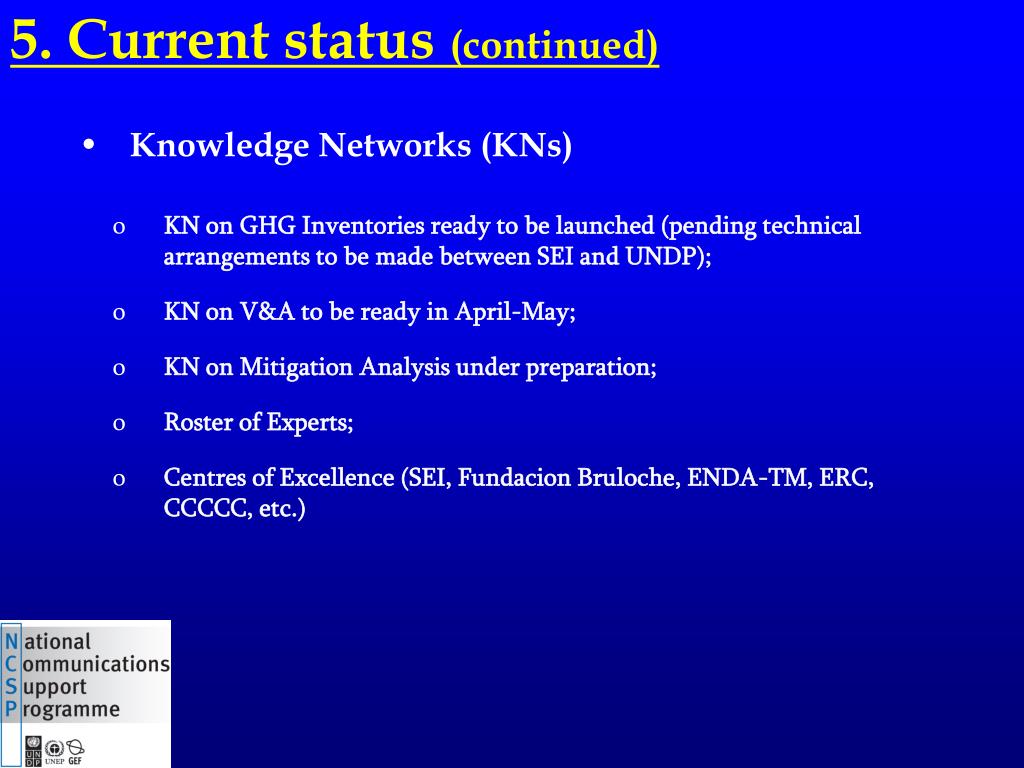 5. Current status (continued)

• Knowledge Networks (KNs)

o KN on GHG Inventories ready to be launched (pending technical arrangements to be made between SEI and UNDP);

o KN on V&A to be ready in April-May;

o KN on Mitigation Analysis under preparation;

o Roster of Experts;

o Centres of Excellence (SEI, Fundacion Bruloche, ENDA-TM, ERC, CCCCC, etc.)

National Communications Support Programme

UNDP UNEP GEF